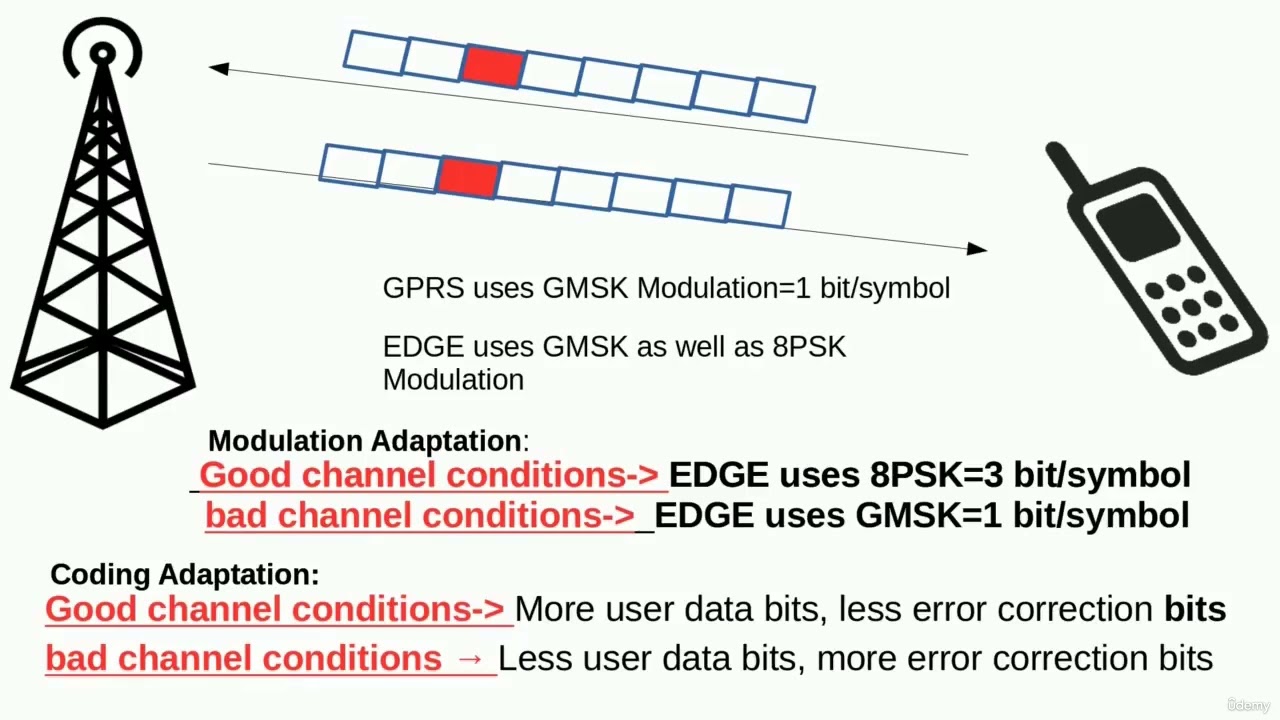 GPRS uses GMSK Modulation=1 bit/symbol

EDGE uses GMSK as well as 8PSK Modulation

Modulation Adaptation:
Good channel conditions-> EDGE uses 8PSK=3 bit/symbol
bad channel conditions-> EDGE uses GMSK=1 bit/symbol

Coding Adaptation:
Good channel conditions-> More user data bits, less error correction bits
bad channel conditions → Less user data bits, more error correction bits

Udemy